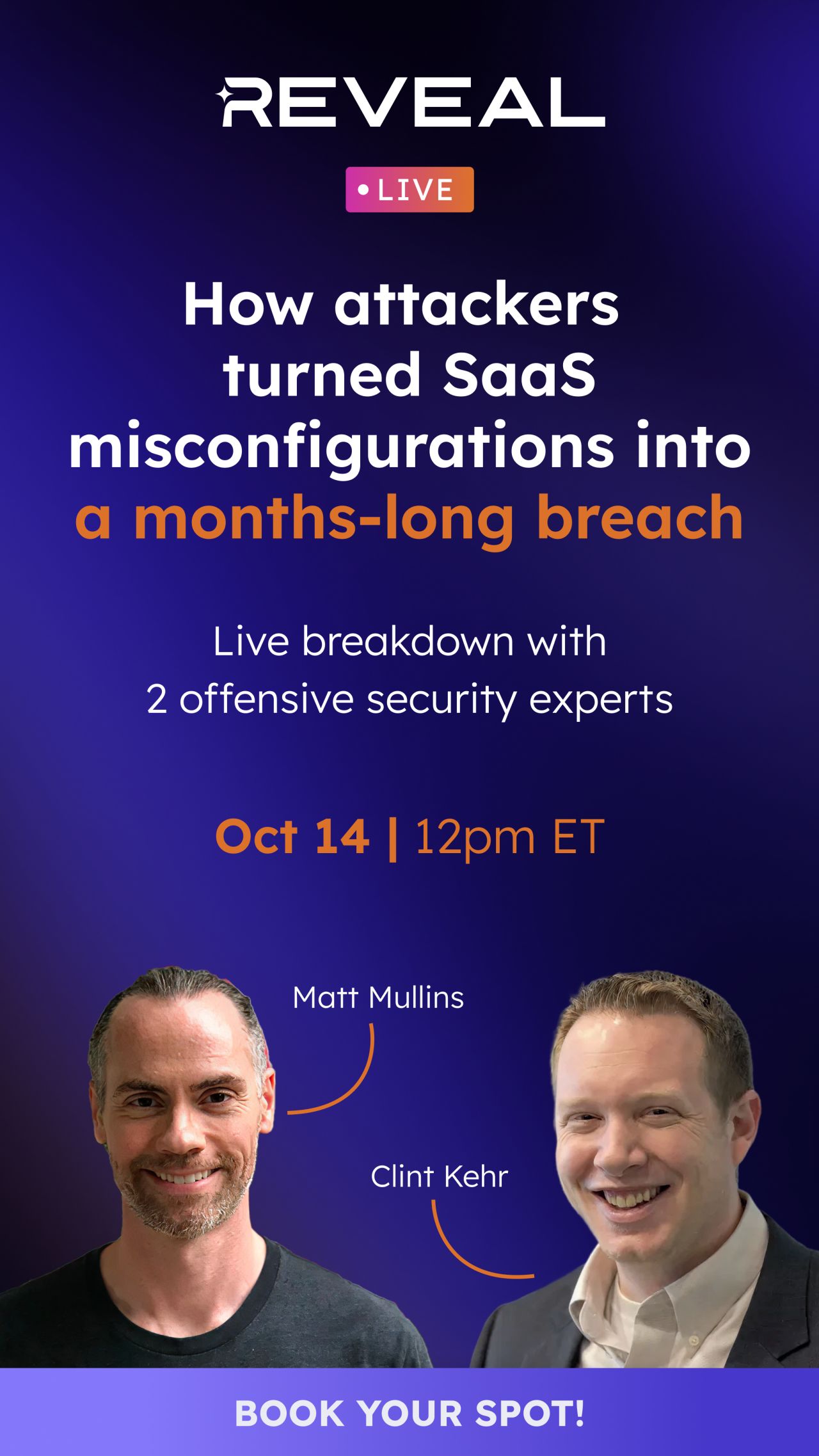 REVEAL

• LIVE

How attackers turned SaaS misconfigurations into a months-long breach

Live breakdown with 2 offensive security experts

Oct 14 | 12pm ET

Matt Mullins

Clint Kehr

BOOK YOUR SPOT!